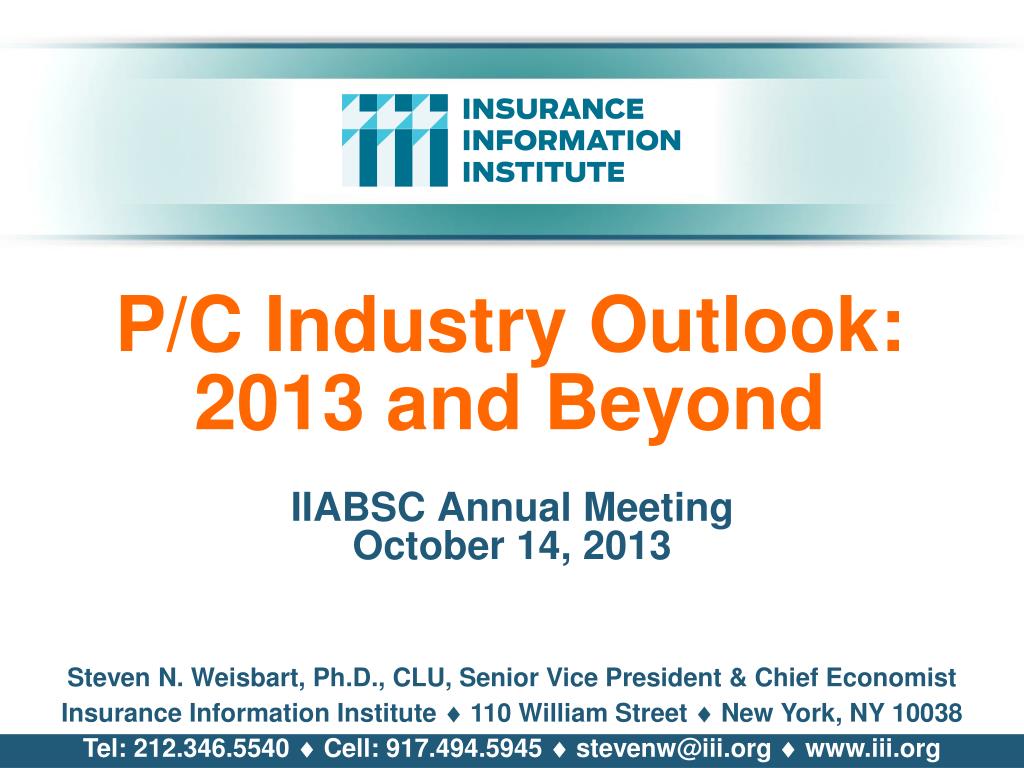 INSURANCE
INFORMATION
INSTITUTE

P/C Industry Outlook: 2013 and Beyond

IIABSC Annual Meeting
October 14, 2013

Steven N. Weisbart, Ph.D., CLU, Senior Vice President & Chief Economist
Insurance Information Institute ♦ 110 William Street ♦ New York, NY 10038
Tel: 212.346.5540 ♦ Cell: 917.494.5945 ♦ stevenw@iii.org ♦ www.iii.org